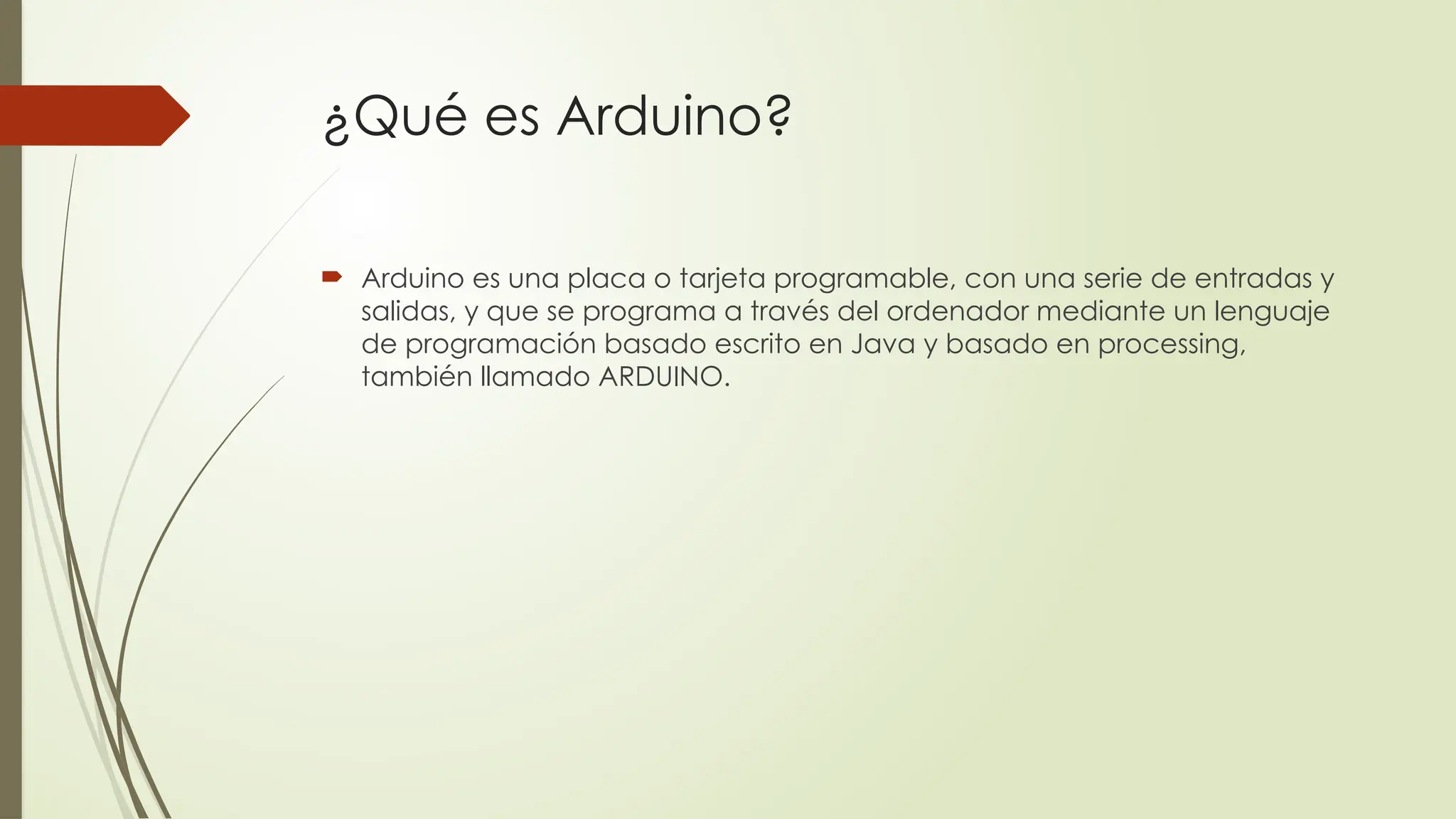 ¿Qué es Arduino?

Arduino es una placa o tarjeta programable, con una serie de entradas y salidas, y que se programa a través del ordenador mediante un lenguaje de programación basado escrito en Java y basado en processing, también llamado ARDUINO.